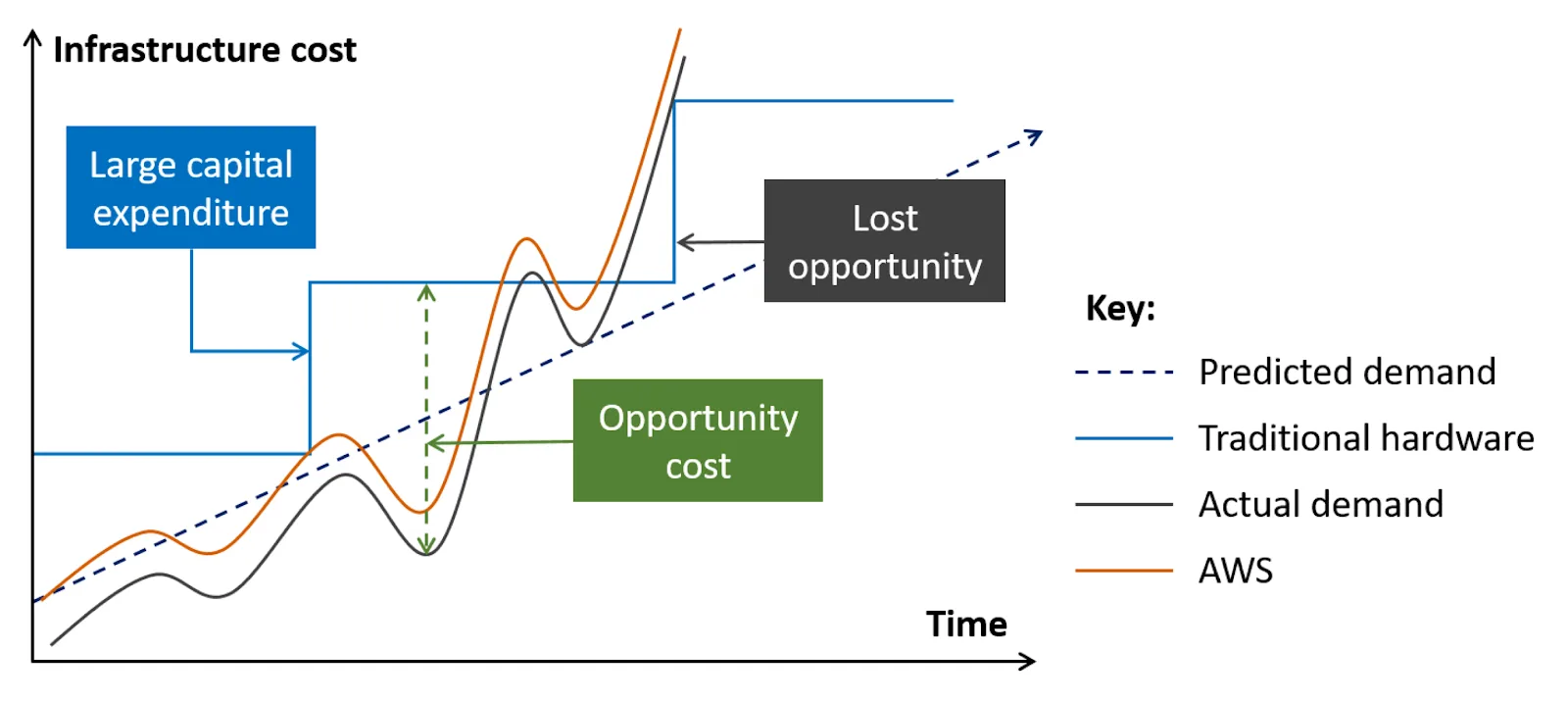 Infrastructure cost

Large capital expenditure

Lost opportunity

Opportunity cost

Time

Key:

Predicted demand

Traditional hardware

Actual demand

AWS